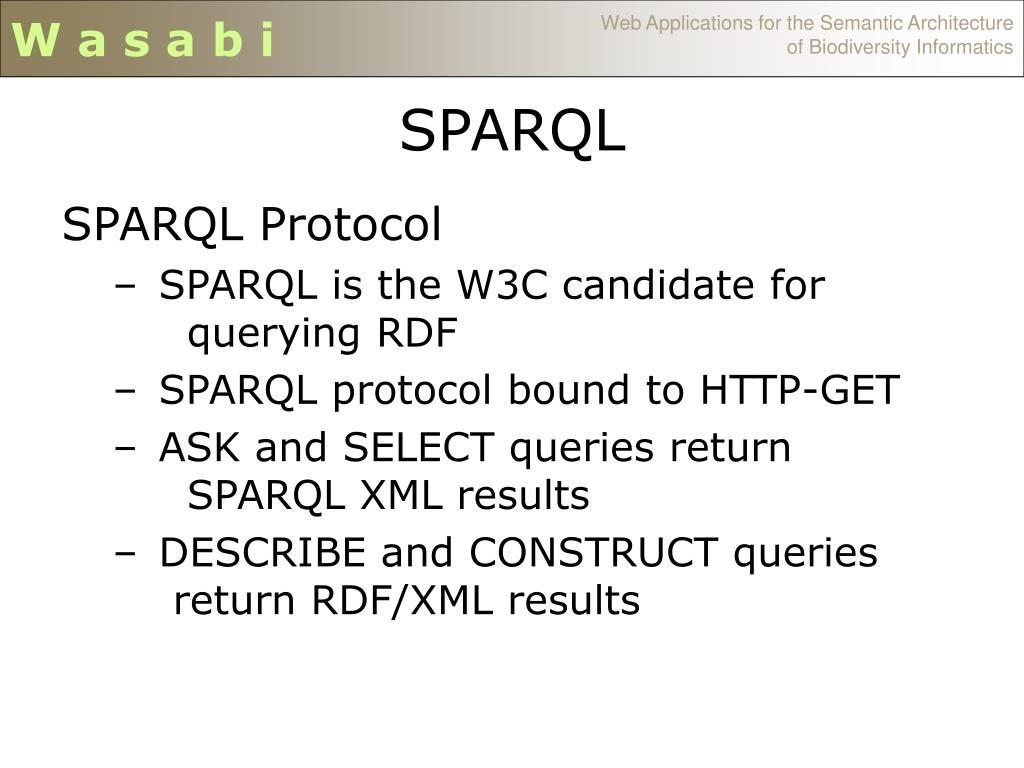 W a s a b i

Web Applications for the Semantic Architecture of Biodiversity Informatics

SPARQL

SPARQL Protocol

– SPARQL is the W3C candidate for querying RDF

– SPARQL protocol bound to HTTP-GET

– ASK and SELECT queries return SPARQL XML results

– DESCRIBE and CONSTRUCT queries return RDF/XML results